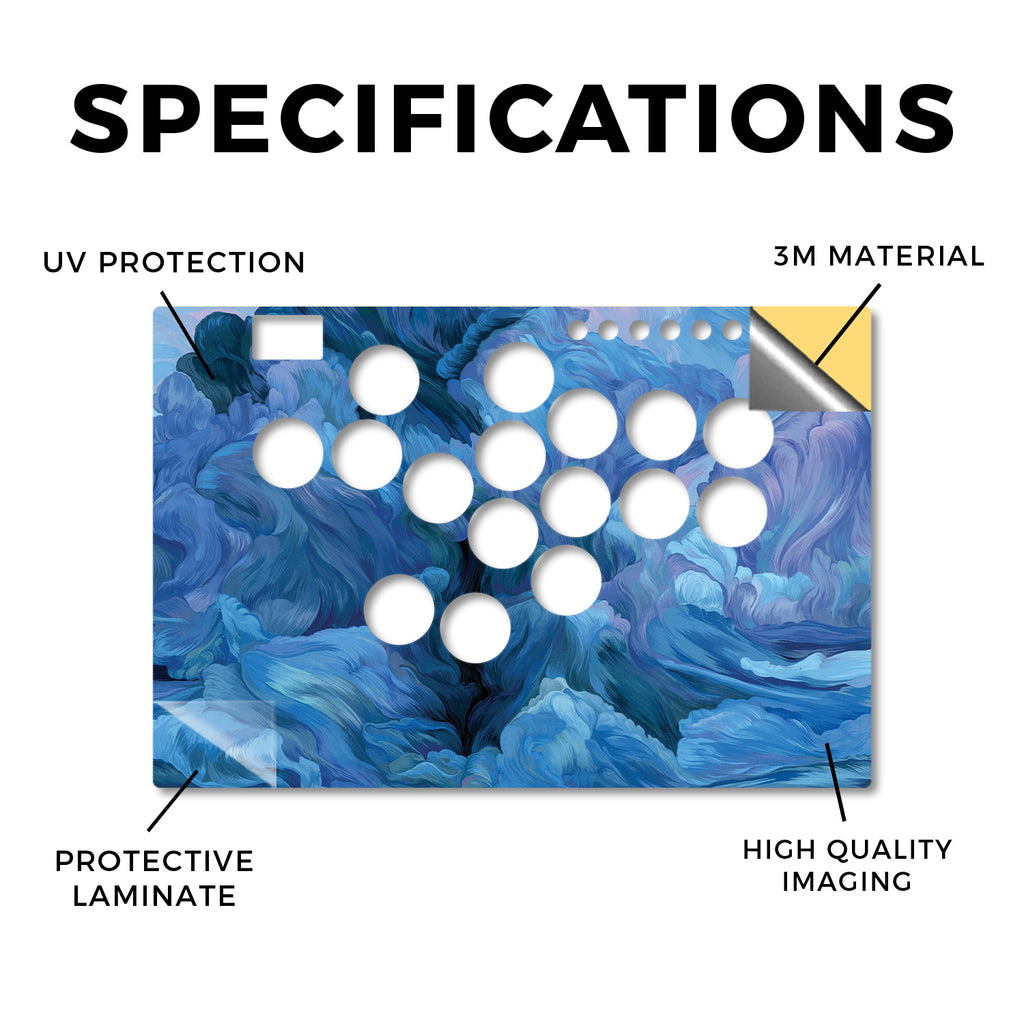 SPECIFICATIONS

UV PROTECTION

3M MATERIAL

PROTECTIVE LAMINATE

HIGH QUALITY IMAGING